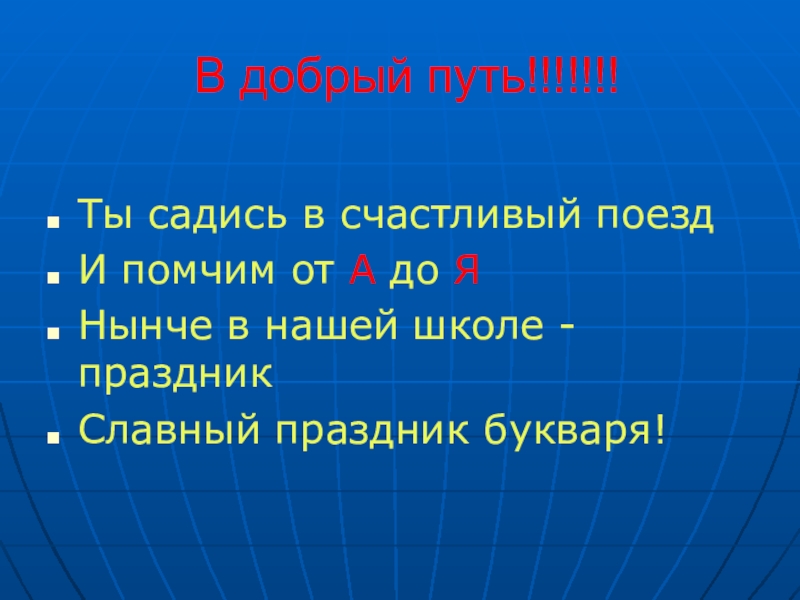 В добрый путь!!!!!!!

- Ты садись в счастливый поезд
- И помчим от А до Я
- Нынче в нашей школе - праздник
- Славный праздник букваря!